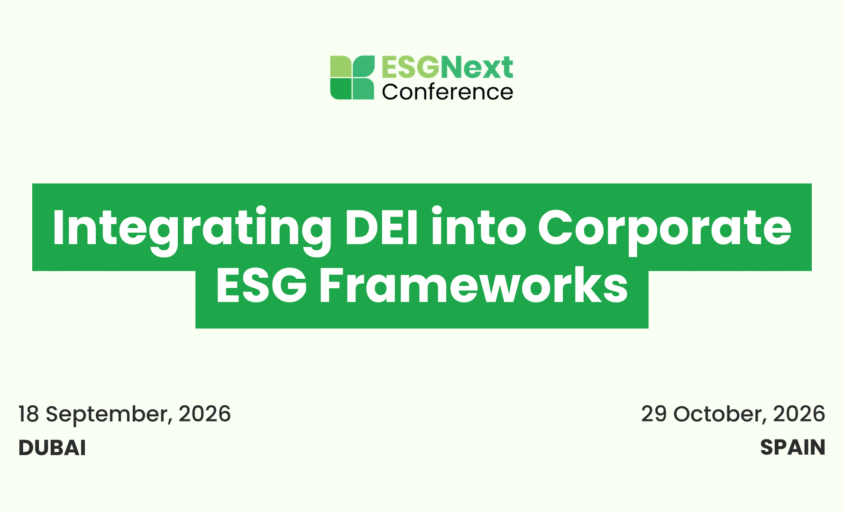 ESGNext
Conference

Integrating DEI into Corporate ESG Frameworks

18 September, 2026
DUBAI

29 October, 2026
SPAIN